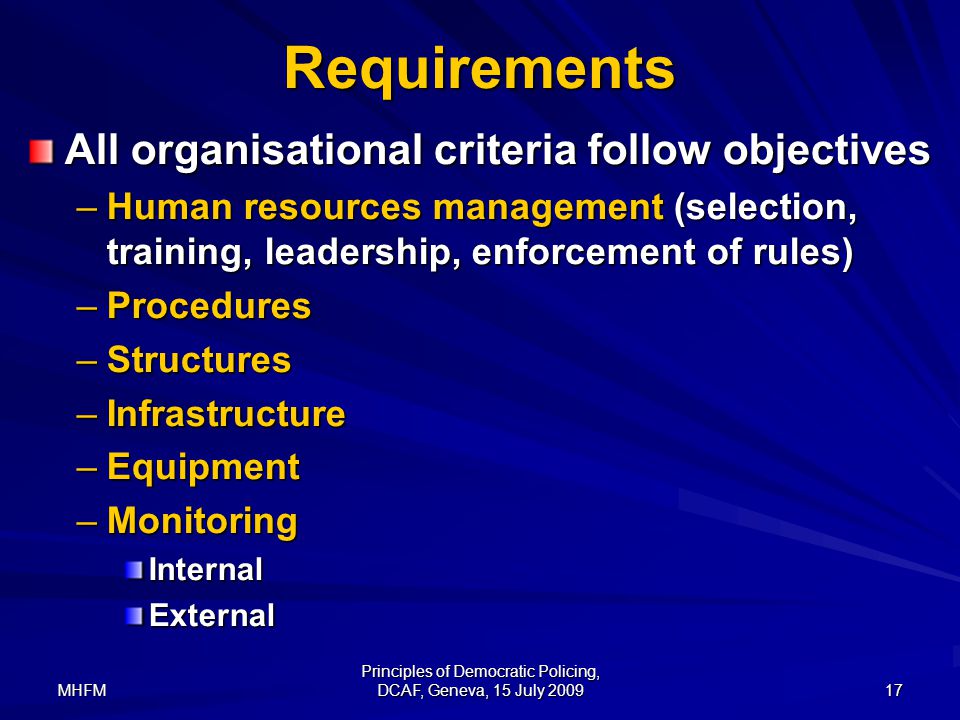 Requirements

All organisational criteria follow objectives

– Human resources management (selection, training, leadership, enforcement of rules)

– Procedures

– Structures

– Infrastructure

– Equipment

– Monitoring

Internal

External

MHFM

Principles of Democratic Policing, DCAF, Geneva, 15 July 2009

17